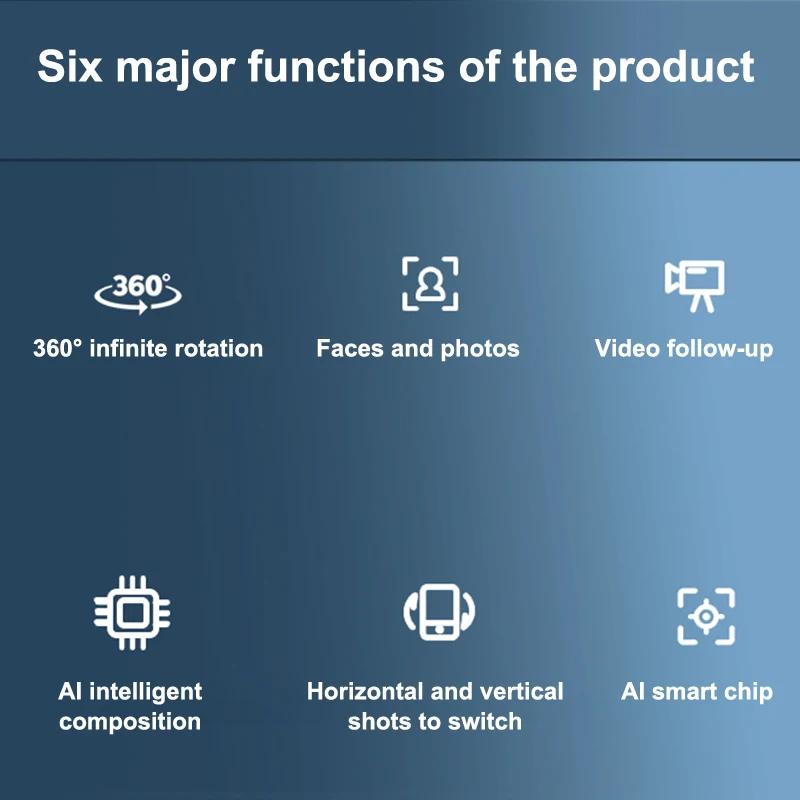 Six major functions of the product

360°

360° infinite rotation

Faces and photos

Video follow-up

AI intelligent composition

Horizontal and vertical shots to switch

AI smart chip